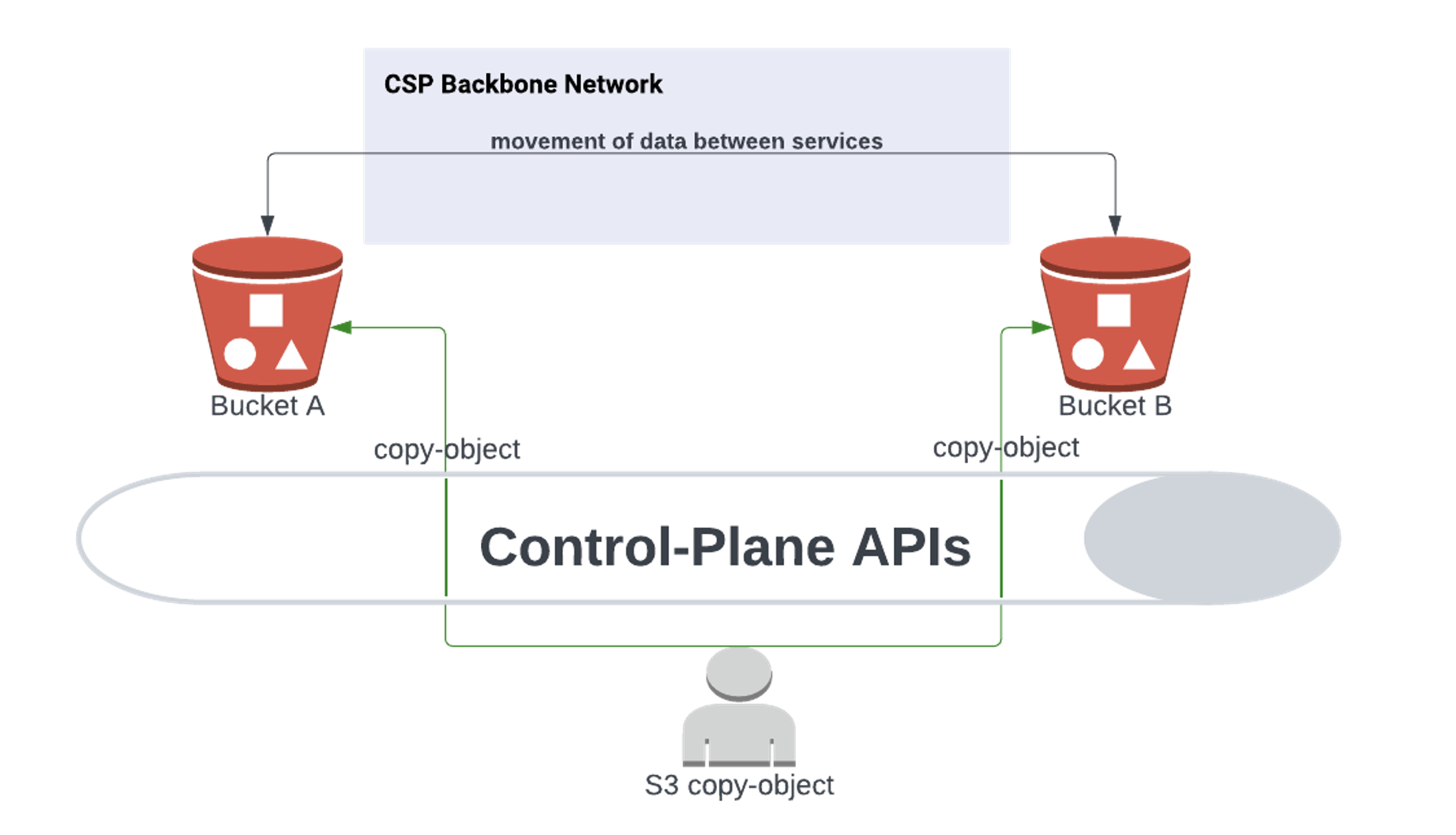 CSP Backbone Network

movement of data between services

Bucket A

Bucket B

copy-object

copy-object

Control-Plane APIs

S3 copy-object